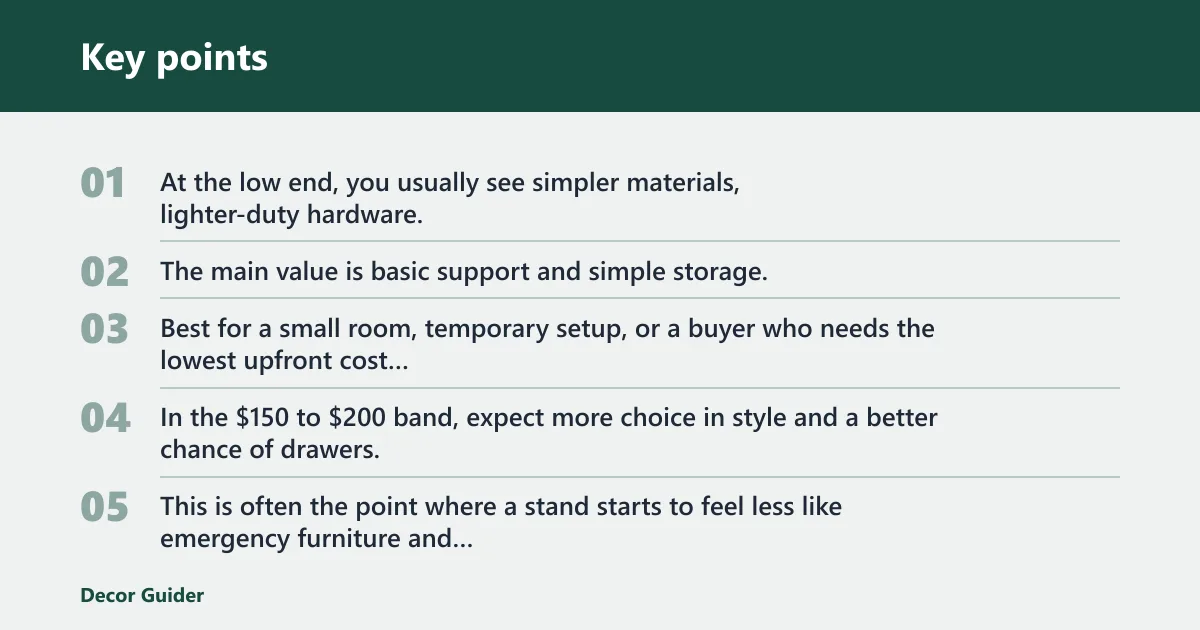 Key points

01 At the low end, you usually see simpler materials, lighter-duty hardware.

02 The main value is basic support and simple storage.

03 Best for a small room, temporary setup, or a buyer who needs the lowest upfront cost...

04 In the $150 to $200 band, expect more choice in style and a better chance of drawers.

05 This is often the point where a stand starts to feel less like emergency furniture and...

Decor Guider